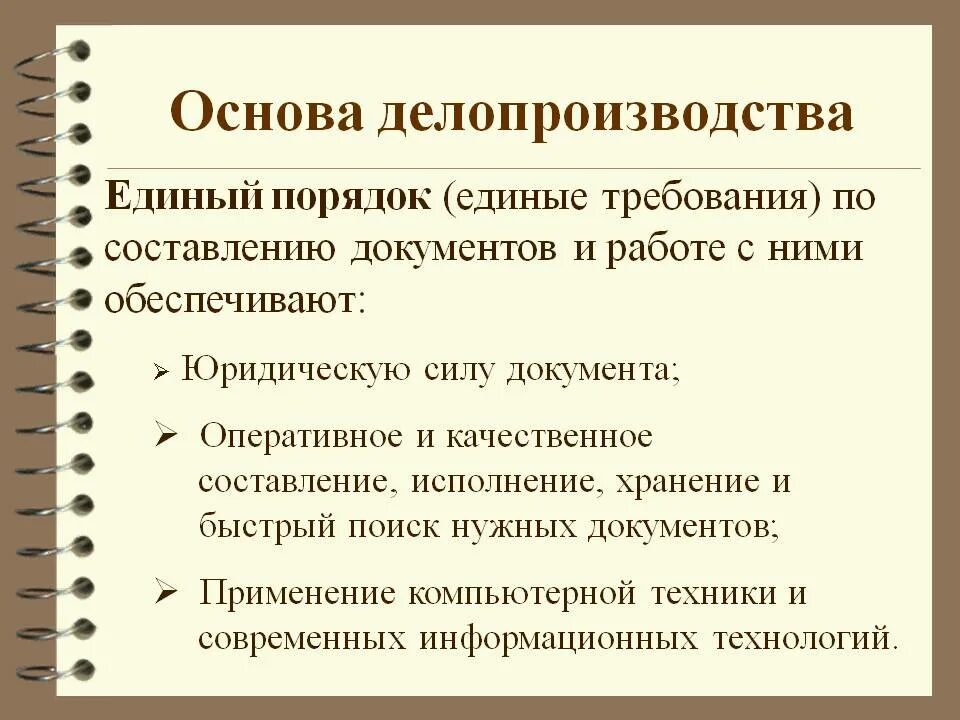 Основа делопроизводства

Единый порядок (единые требования) по составлению документов и работе с ними обеспечивают:

➢ Юридическую силу документа;

➢ Оперативное и качественное составление, исполнение, хранение и быстрый поиск нужных документов;

➢ Применение компьютерной техники и современных информационных технологий.